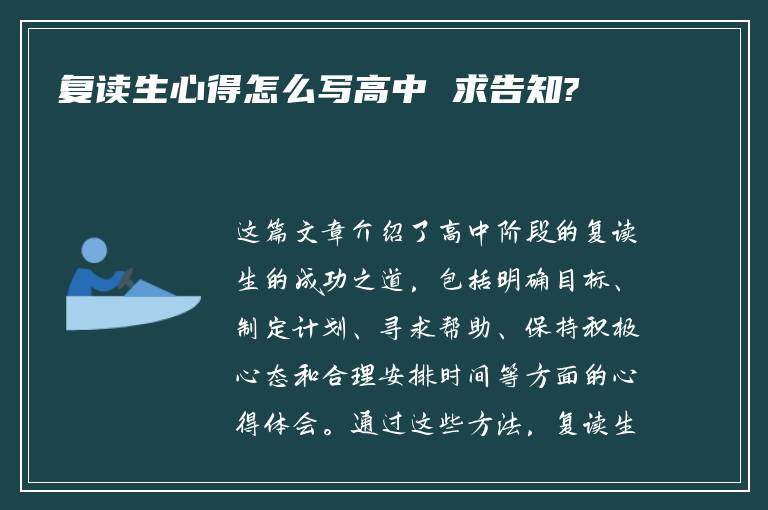 复读生心得怎么写高中 求告知?

这篇文章介绍了高中阶段的复读生的成功之道，包括明确目标、制定计划、寻求帮助、保持积极心态和合理安排时间等方面的心得体会。通过这些方法，复读生